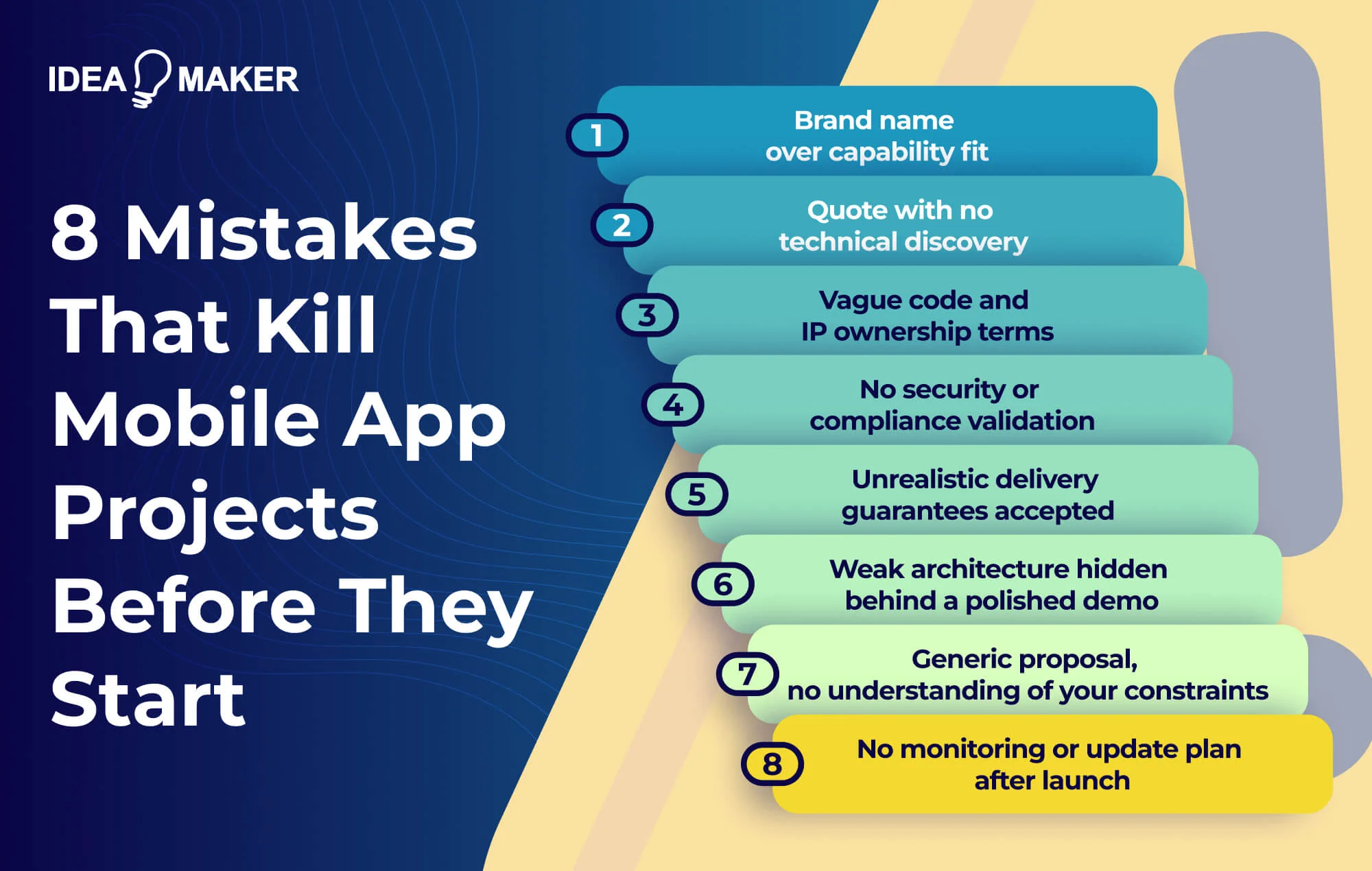 IDEA MAKER

8 Mistakes That Kill Mobile App Projects Before They Start

1 Brand name over capability fit

2 Quote with no technical discovery

3 Vague code and IP ownership terms

4 No security or compliance validation

5 Unrealistic delivery guarantees accepted

6 Weak architecture hidden behind a polished demo

7 Generic proposal, no understanding of your constraints

8 No monitoring or update plan after launch